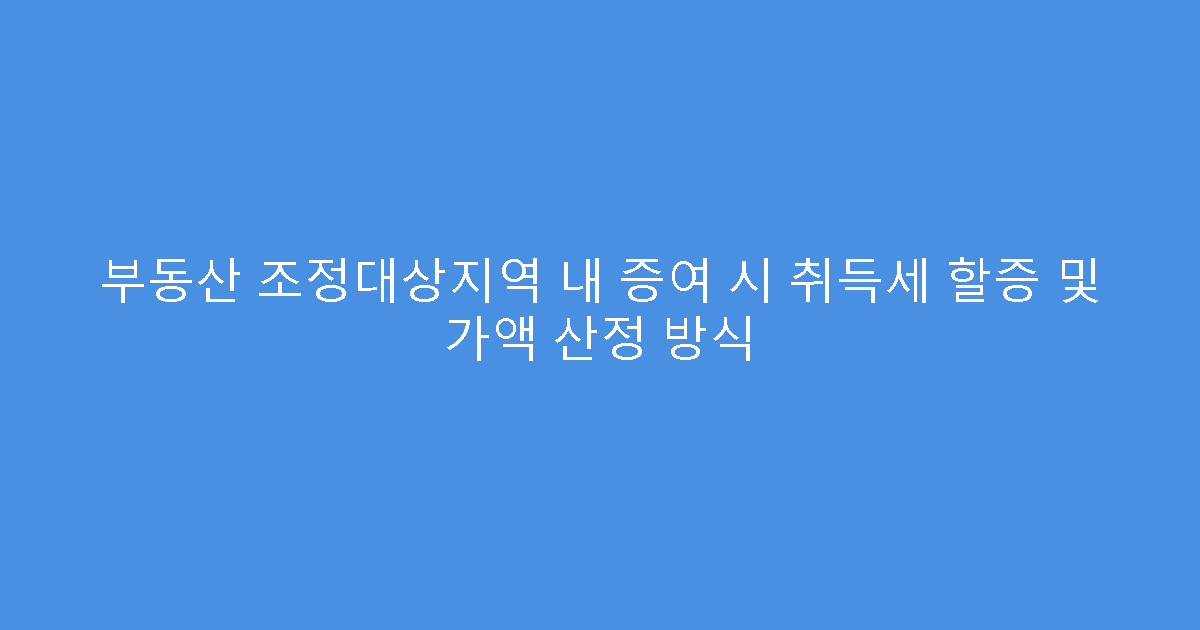 부동산 조정대상지역 내 증여 시 취득세 할증 및 가액 산정 방식